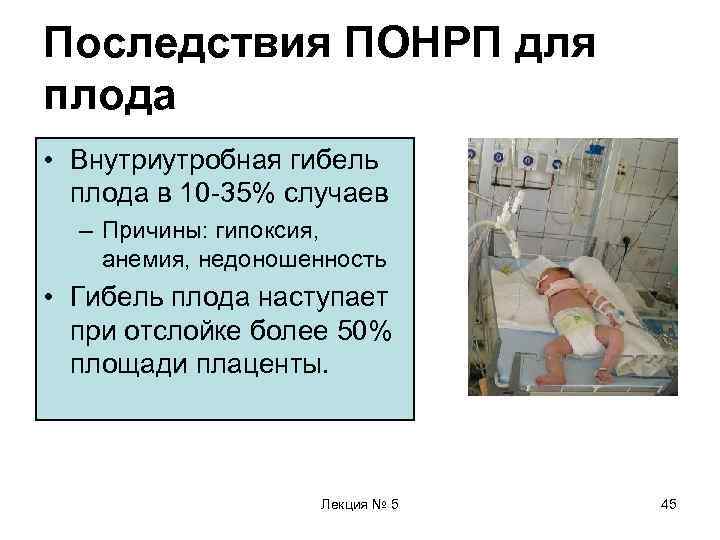 Последствия ПОНРП для плода

• Внутриутробная гибель плода в 10-35% случаев
– Причины: гипоксия, анемия, недоношенность
• Гибель плода наступает при отслойке более 50% площади плаценты.

Лекция № 5

45